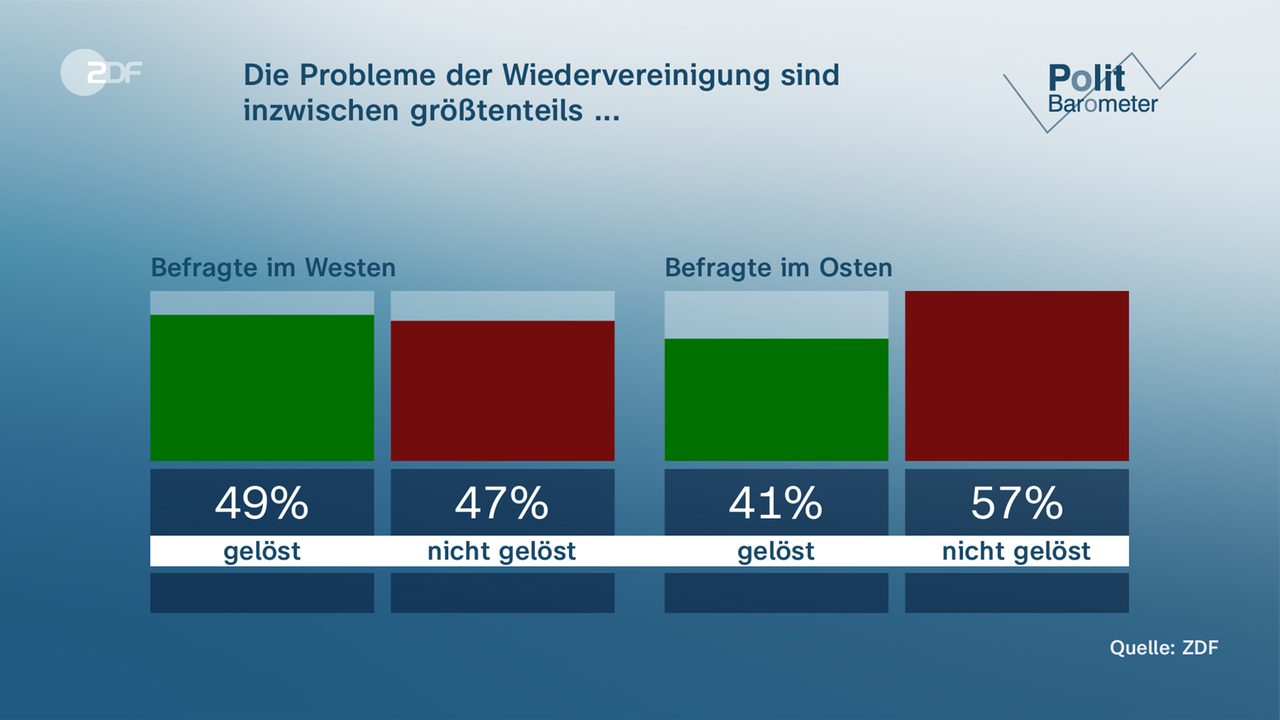 ZDF

Die Probleme der Wiedervereinigung sind inzwischen größtenteils ...

Polit Barometer

Befragte im Westen

49%
gelöst

47%
nicht gelöst

Befragte im Osten

41%
gelöst

57%
nicht gelöst

Quelle: ZDF